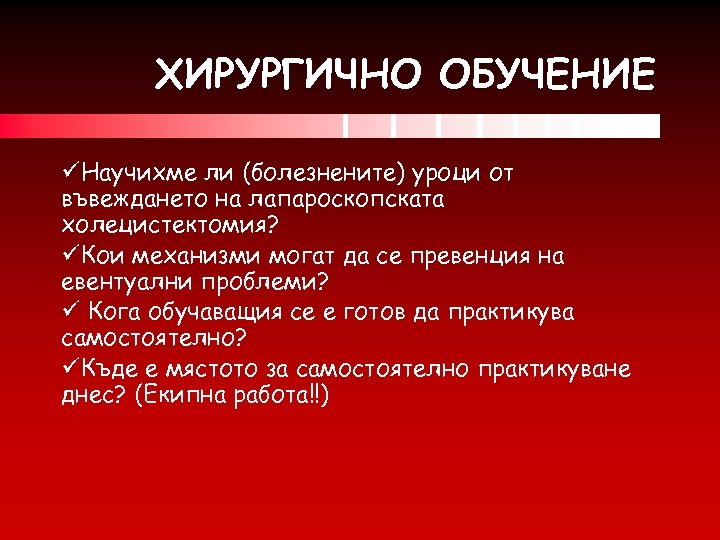 ХИРУРГИЧНО ОБУЧЕНИЕ

✓Научихме ли (болезнените) уроци от въвеждането на лапароскопската холецистектомия?

✓Кои механизми могат да се превенция на евентуални проблеми?

✓ Кога обучаващия се е готов да практикува самостоятелно?

✓Къде е мястото за самостоятелно практикуване днес? (Екипна работа!!)